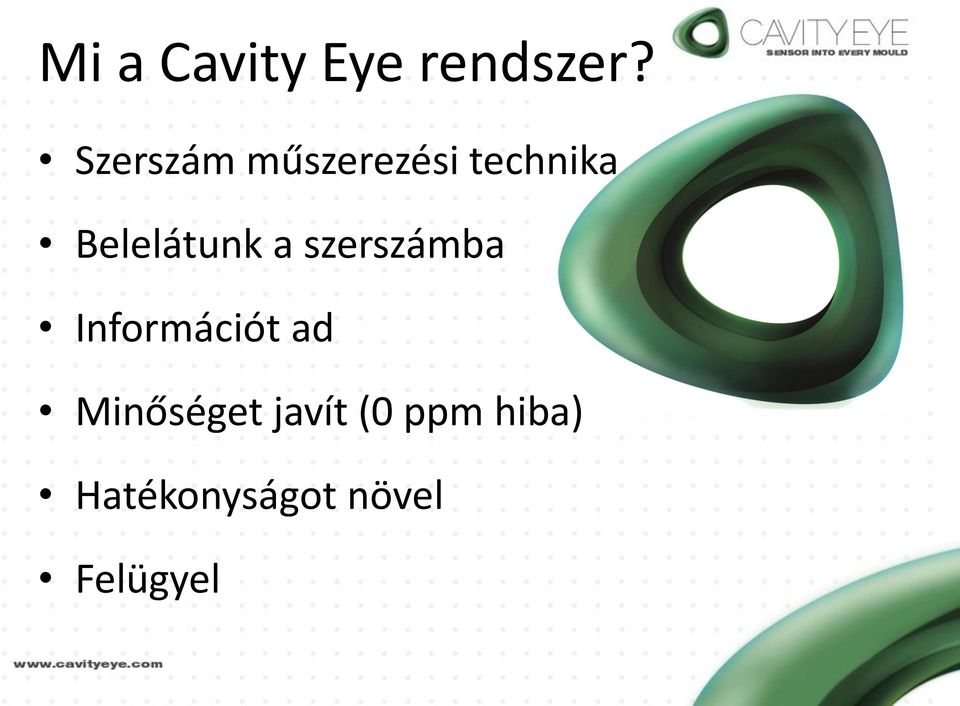 CAVITY EYE
SENSOR INTO EVERY MOULD

Mi a Cavity Eye rendszer?

• Szerszám műszerezési technika
• Belelátunk a szerszámba
• Információt ad
• Minőséget javít (0 ppm hiba)
• Hatékonyságot növel
• Felügyel

www.cavityeye.com